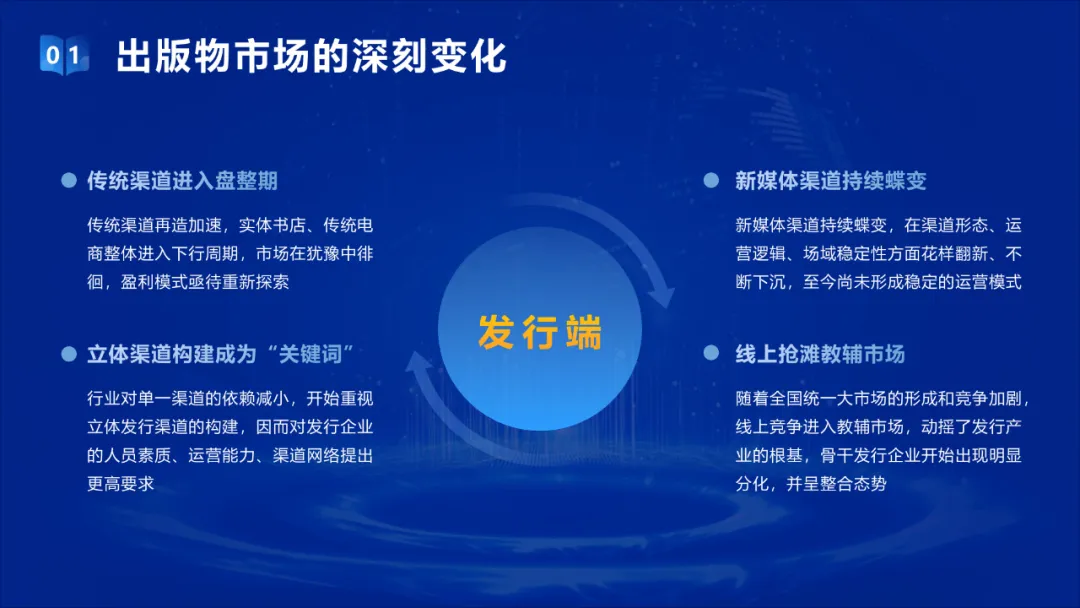 01 出版物市场的深刻变化

传统渠道进入盘整期

传统渠道再造加速，实体书店、传统电商整体进入下行周期，市场在犹豫中徘徊，盈利模式亟待重新探索

立体渠道构建成为“关键词”

行业对单一渠道的依赖减小，开始重视立体发行渠道的构建，因而对发行企业的人员素质、运营能力、渠道网络提出更高要求

发行端

新媒体渠道持续蝶变

新媒体渠道持续蝶变，在渠道形态、运营逻辑、场域稳定性方面花样翻新、不断下沉，至今尚未形成稳定的运营模式

线上抢滩教辅市场

随着全国统一大市场的形成和竞争加剧，线上竞争进入教辅市场，动摇了发行产业的根基，骨干发行企业开始出现明显分化，并呈整合态势